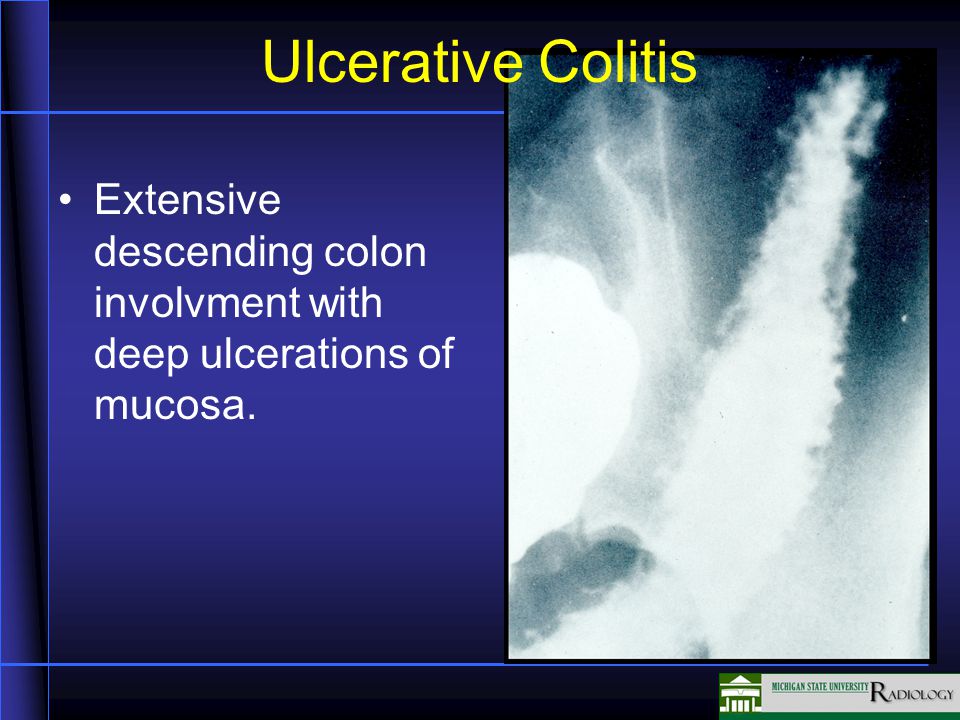 Ulcerative Colitis

• Extensive descending colon involvment with deep ulcerations of mucosa.

MICHIGAN STATE UNIVERSITY RADIOLOGY